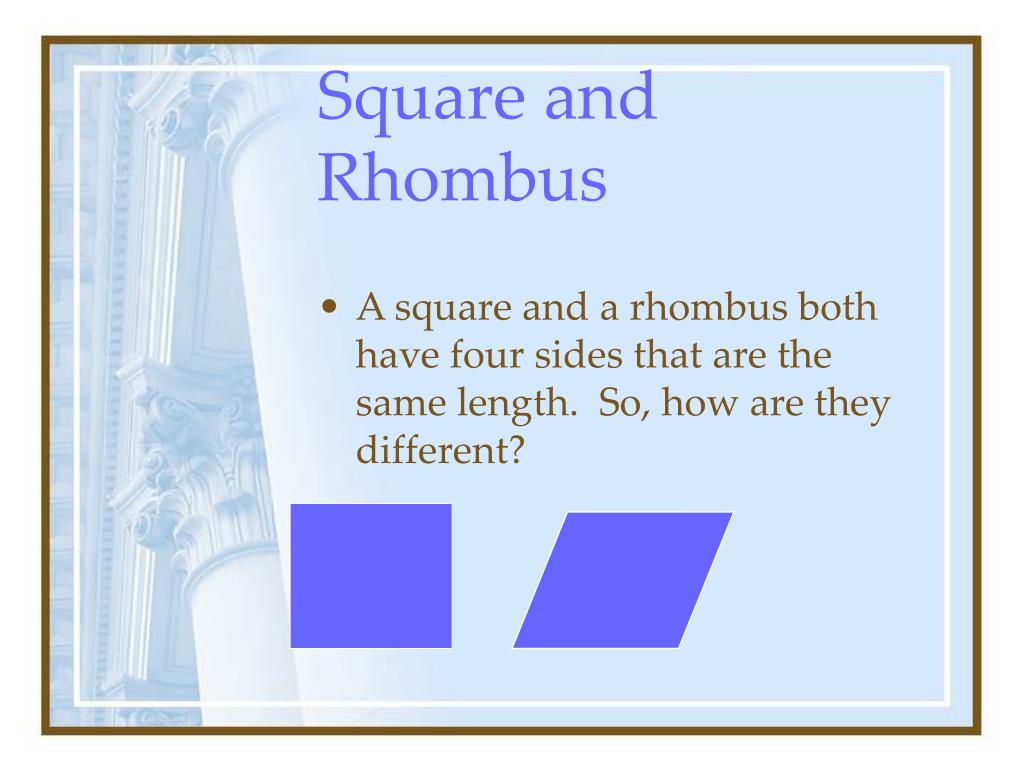 Square and Rhombus

• A square and a rhombus both have four sides that are the same length. So, how are they different?